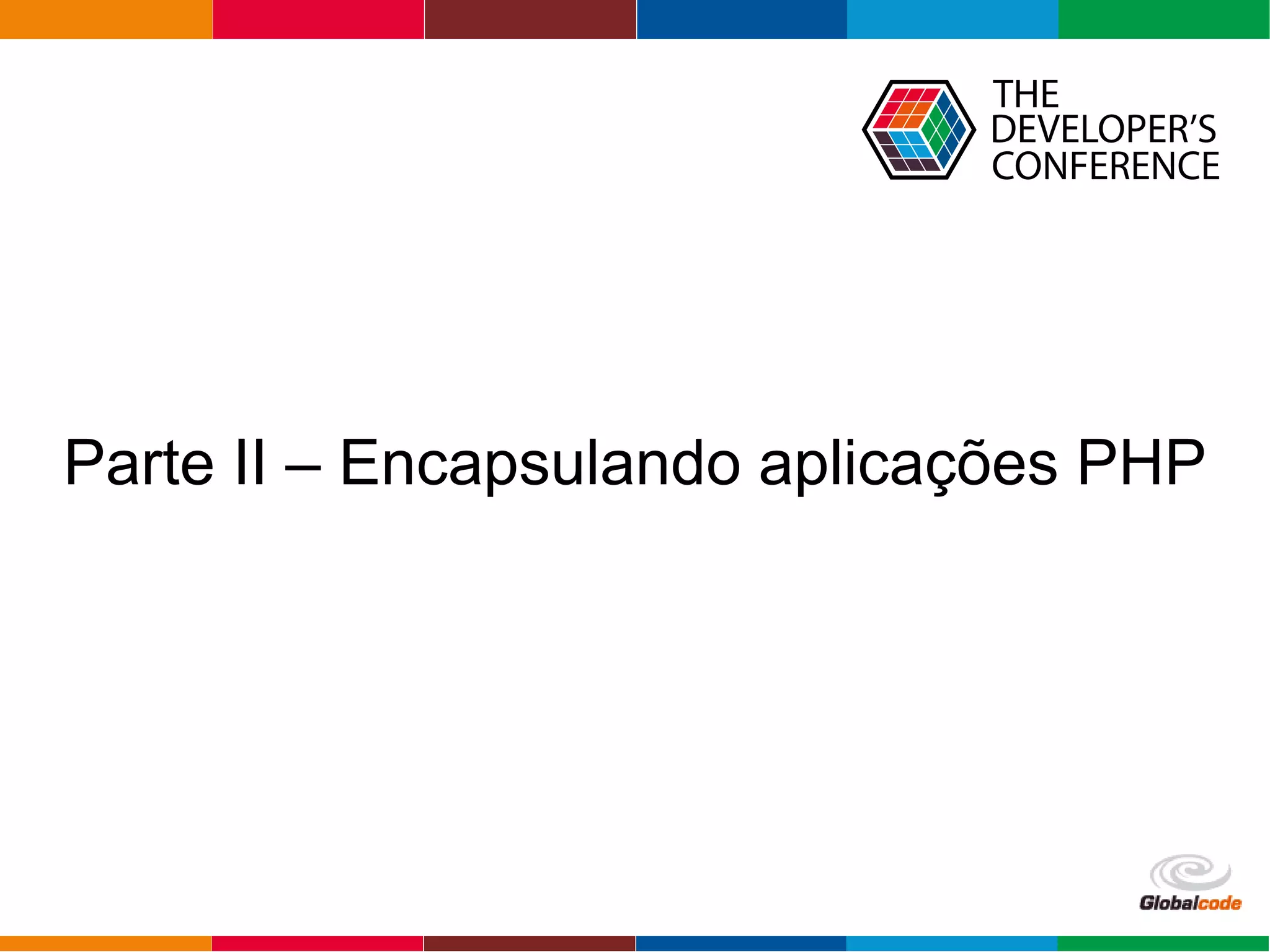 THE DEVELOPER'S CONFERENCE

Parte II – Encapsulando aplicações PHP

Globalcode